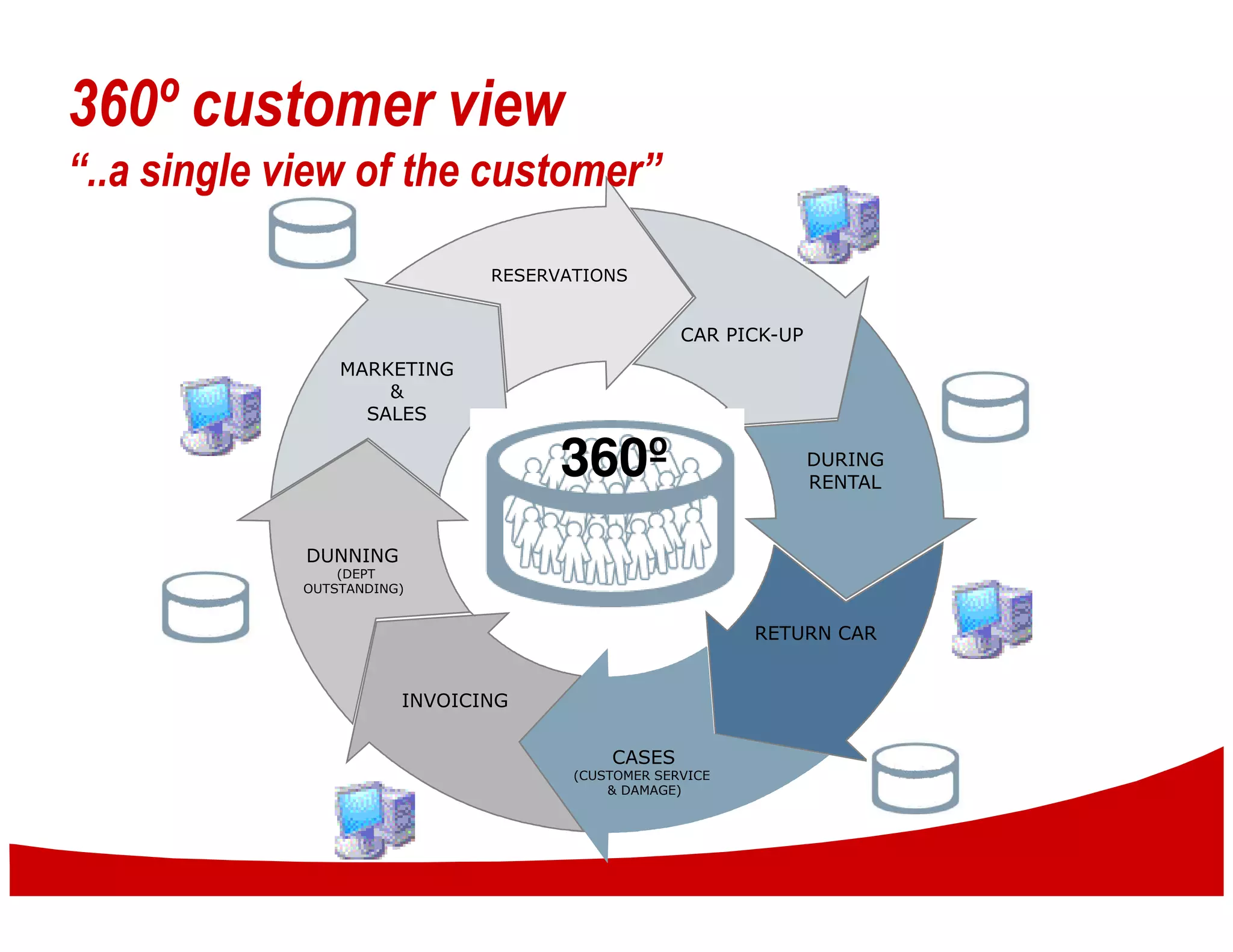 360º customer view
“..a single view of the customer”

RESERVATIONS

CAR PICK-UP

DURING RENTAL

RETURN CAR

CASES
(CUSTOMER SERVICE & DAMAGE)

INVOICING

DUNNING
(DEPT OUTSTANDING)

MARKETING
&
SALES

360º